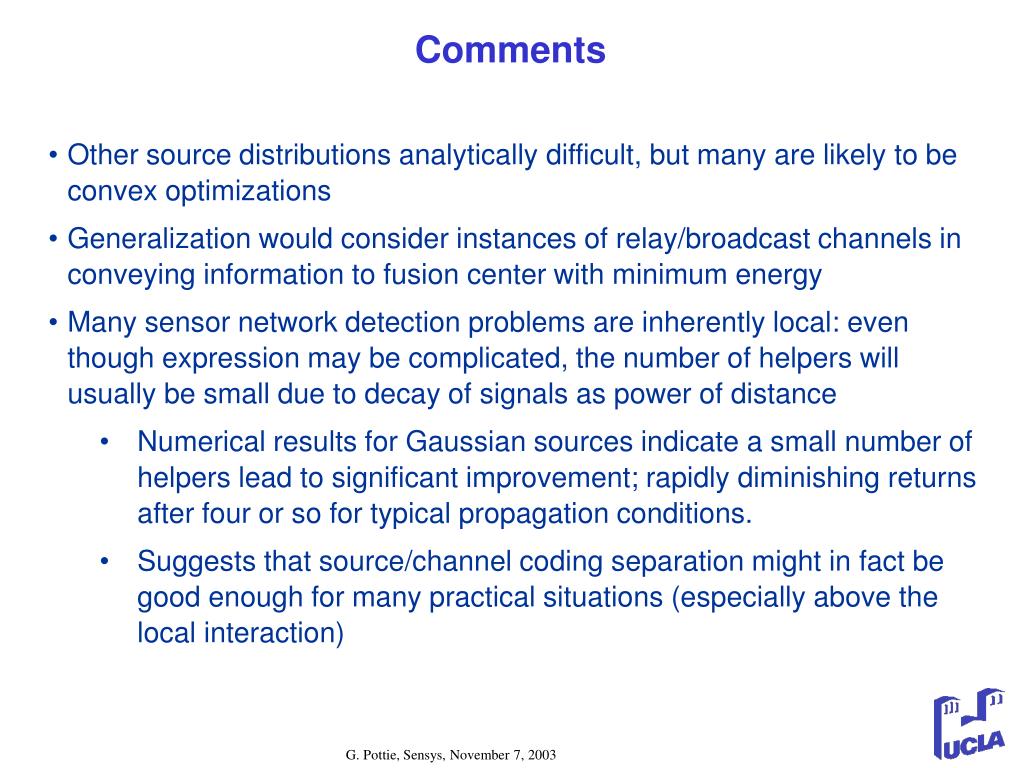 Comments

• Other source distributions analytically difficult, but many are likely to be convex optimizations

• Generalization would consider instances of relay/broadcast channels in conveying information to fusion center with minimum energy

• Many sensor network detection problems are inherently local: even though expression may be complicated, the number of helpers will usually be small due to decay of signals as power of distance

• Numerical results for Gaussian sources indicate a small number of helpers lead to significant improvement; rapidly diminishing returns after four or so for typical propagation conditions.

• Suggests that source/channel coding separation might in fact be good enough for many practical situations (especially above the local interaction)

G. Pottie, Sensys, November 7, 2003

UCLA